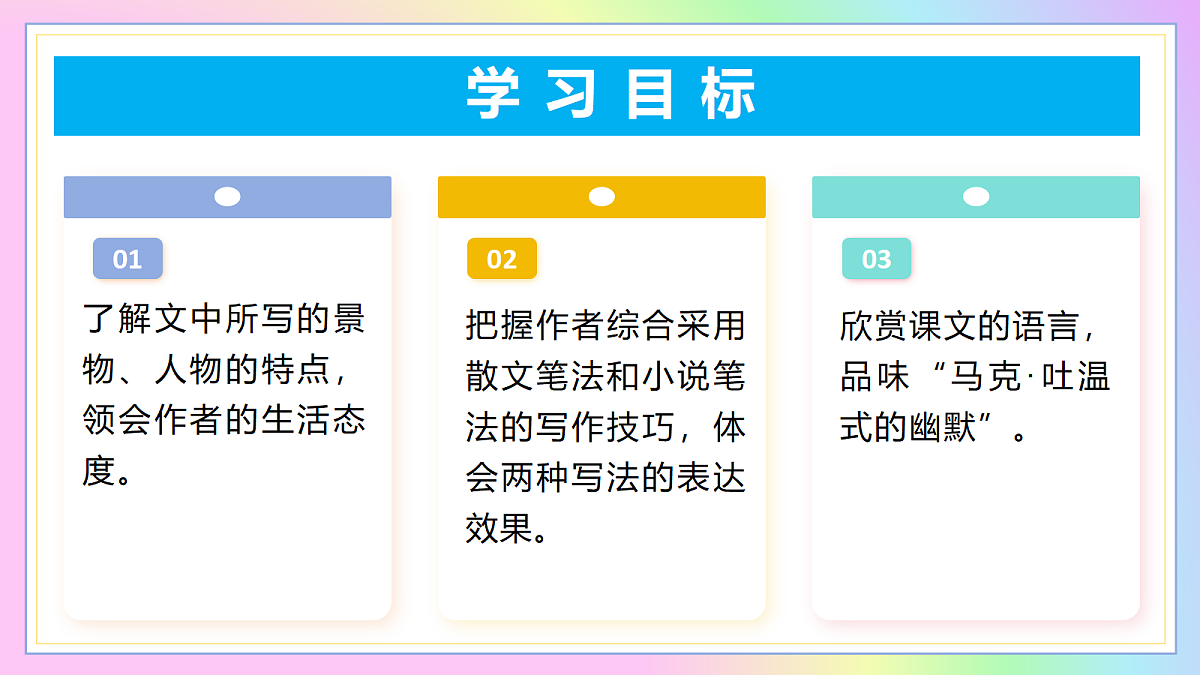 学习目标

01

了解文中所写的景物、人物的特点，领会作者的生活态度。

02

把握作者综合采用散文笔法和小说笔法的写作技巧，体会两种写法的表达效果。

03

欣赏课文的语言，品味“马克·吐温式的幽默”。